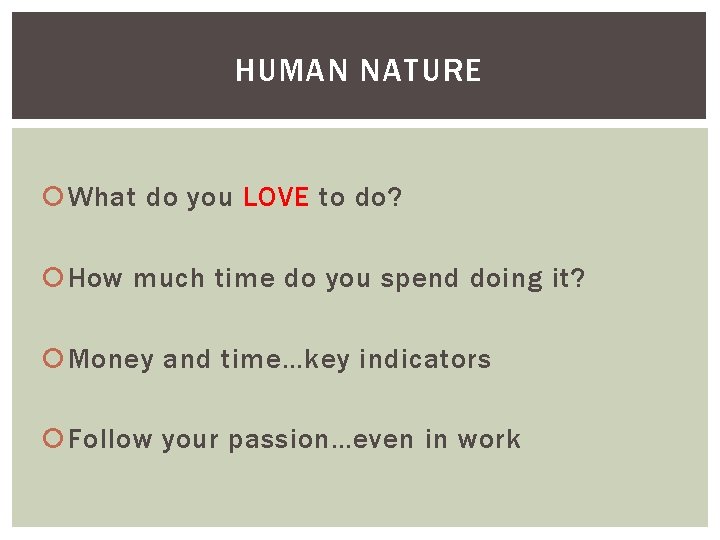 HUMAN NATURE

What do you LOVE to do?

How much time do you spend doing it?

Money and time…key indicators

Follow your passion…even in work